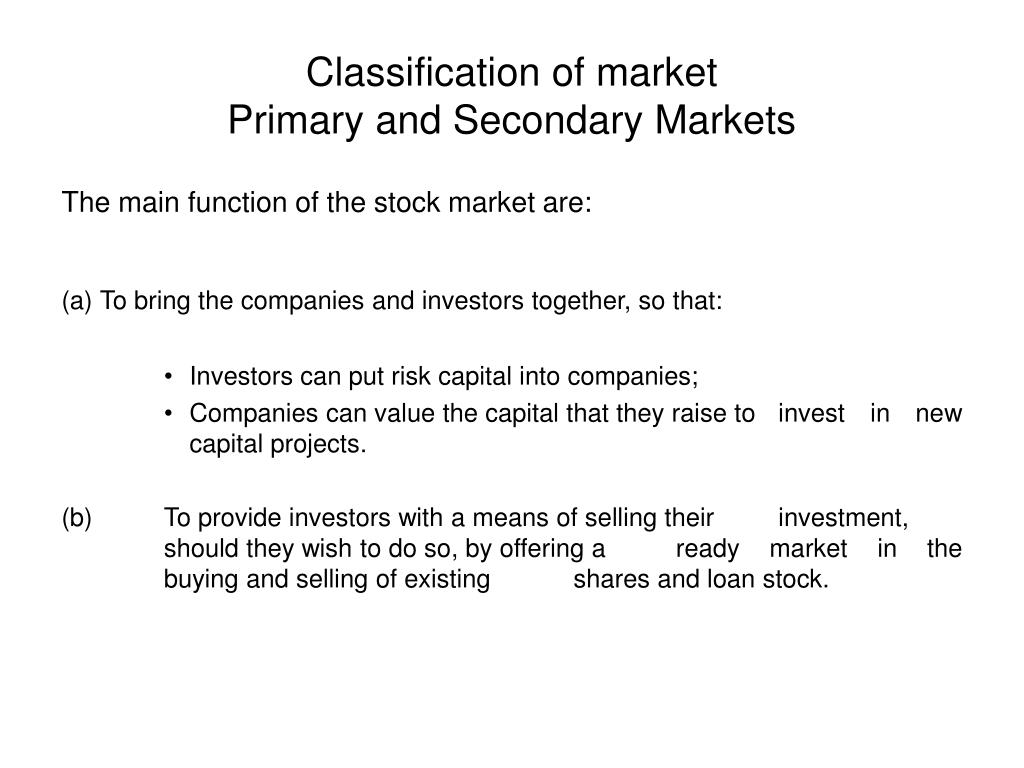 Classification of market
Primary and Secondary Markets

The main function of the stock market are:

(a) To bring the companies and investors together, so that:

• Investors can put risk capital into companies;
• Companies can value the capital that they raise to invest in new capital projects.

(b) To provide investors with a means of selling their investment, should they wish to do so, by offering a ready market in the buying and selling of existing shares and loan stock.